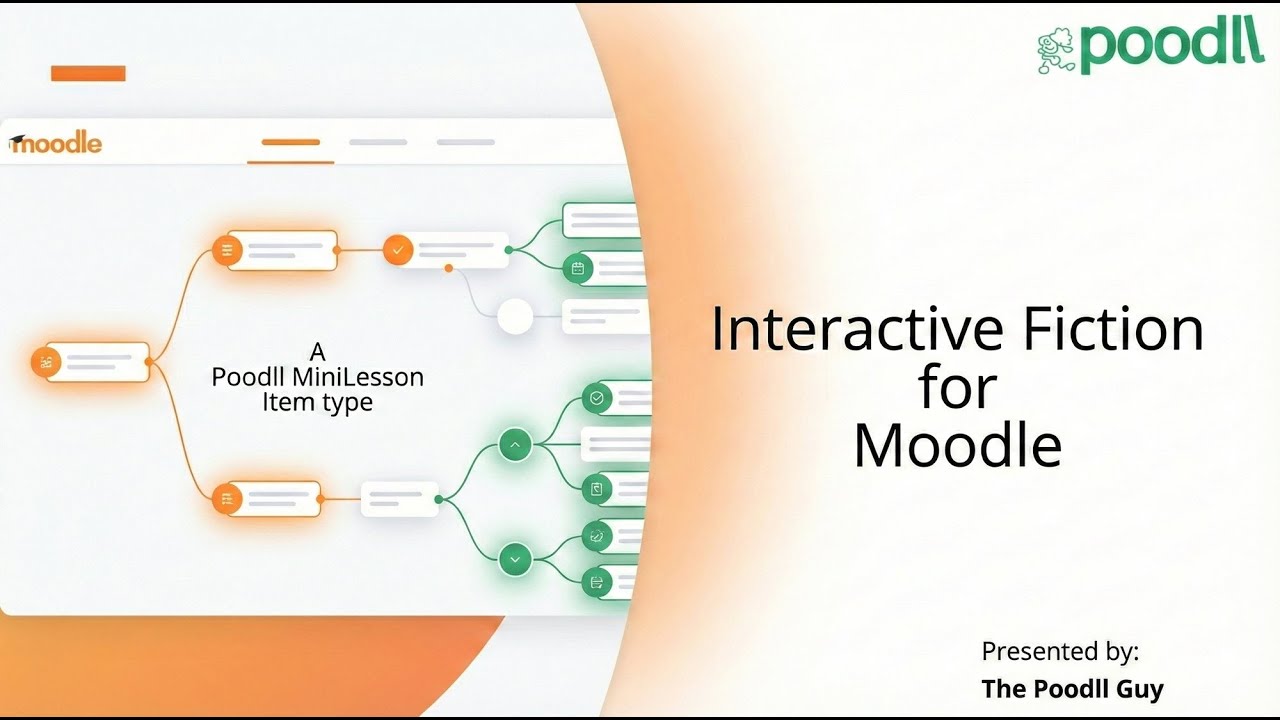 poodll

moodle

A
Poodll MiniLesson
Item type

Interactive Fiction
for
Moodle

Presented by:
The Poodll Guy